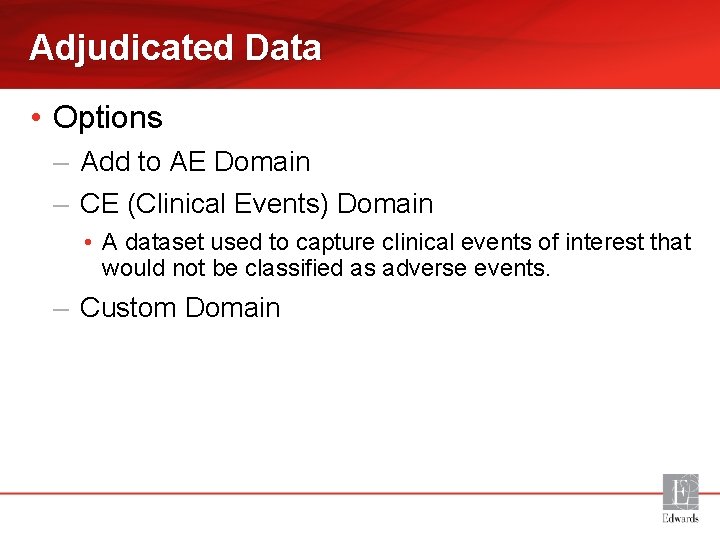 Adjudicated Data

• Options
– Add to AE Domain
– CE (Clinical Events) Domain
• A dataset used to capture clinical events of interest that would not be classified as adverse events.
– Custom Domain

E
Edwards